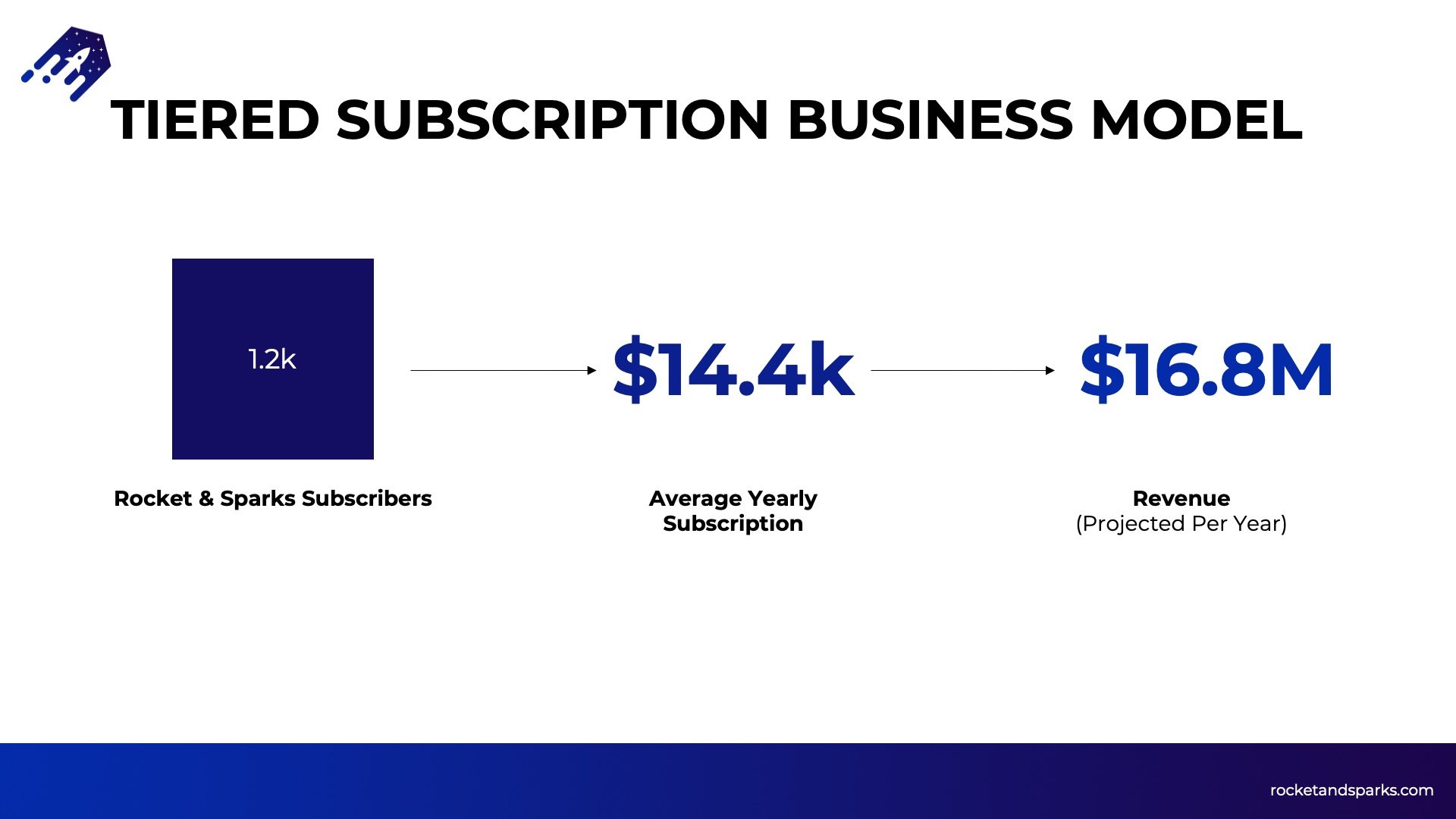 TIERED SUBSCRIPTION BUSINESS MODEL

1.2k

\$14.4k

\$16.8M

Rocket & Sparks Subscribers

Average Yearly Subscription

Revenue
(Projected Per Year)

rocketandsparks.com